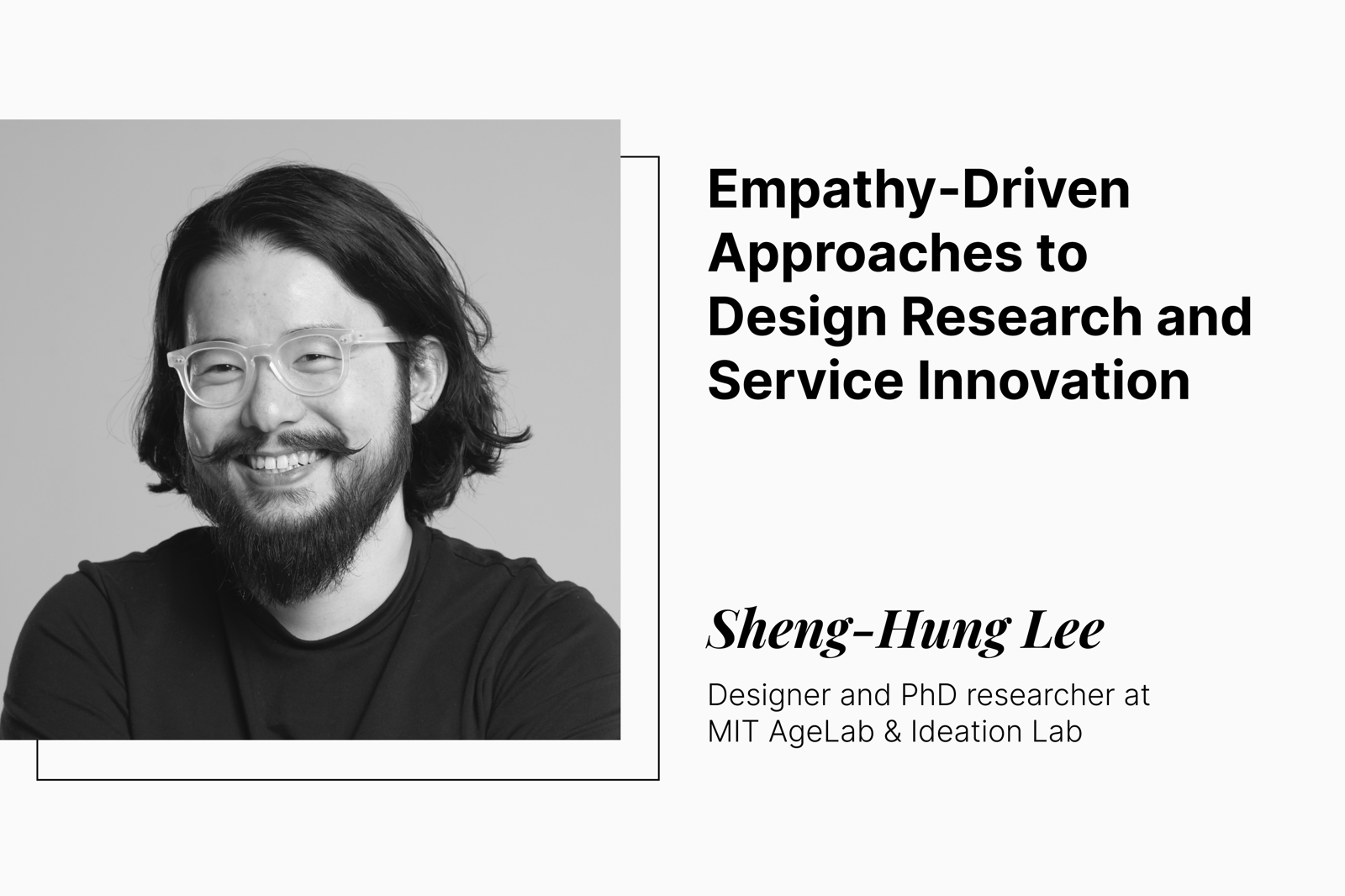 Empathy-Driven Approaches to Design Research and Service Innovation

Sheng-Hung Lee

Designer and PhD researcher at MIT AgeLab & Ideation Lab